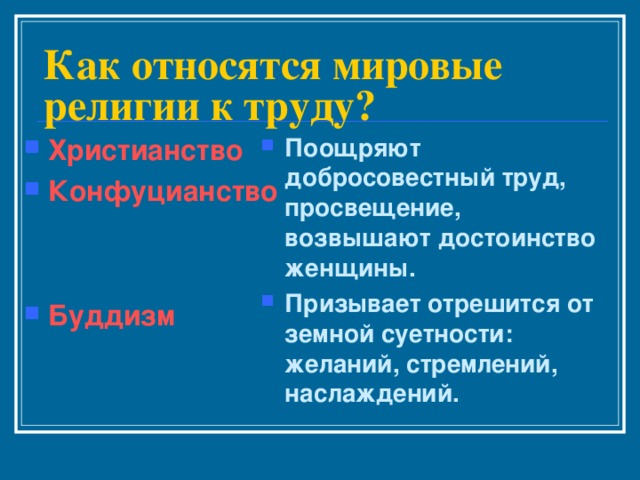 Как относятся мировые религии к труду?

Христианство
Конфуцианство

Буддизм

Поощряют добросовестный труд, просвещение, возвышают достоинство женщины.

Призывает отрешится от земной суетности: желаний, стремлений, наслаждений.